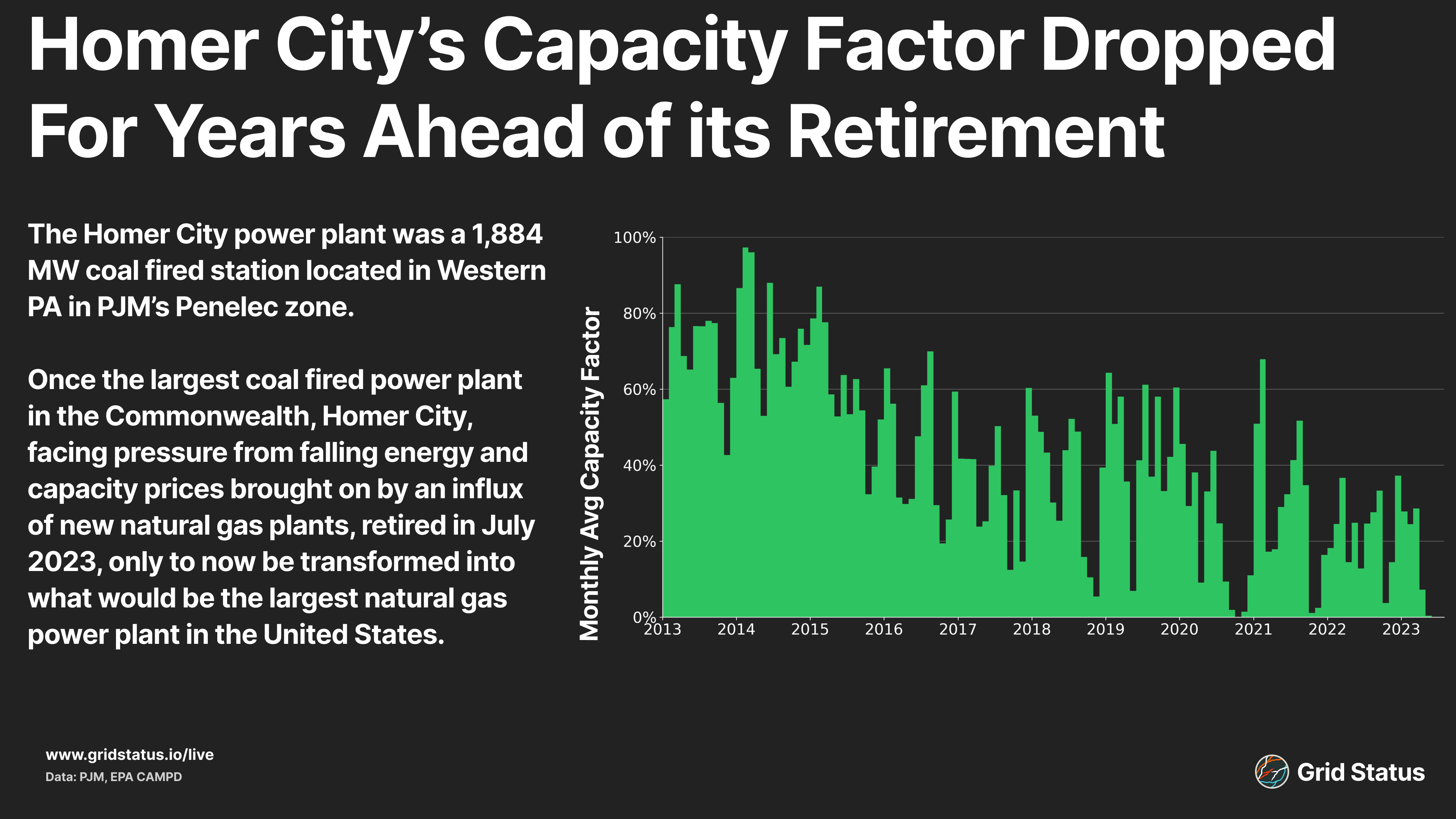 Homer City's Capacity Factor Dropped For Years Ahead of its Retirement

The Homer City power plant was a 1,884 MW coal fired station located in Western PA in PJM's Penelec zone.

Once the largest coal fired power plant in the Commonwealth, Homer City, facing pressure from falling energy and capacity prices brought on by an influx of new natural gas plants, retired in July 2023, only to now be transformed into what would be the largest natural gas power plant in the United States.

Monthly Avg Capacity Factor

100%
80%
60%
40%
20%
0%

2013 2014 2015 2016 2017 2018 2019 2020 2021 2022 2023

www.gridstatus.io/live
Data: PJM, EPA CAMPD

Grid Status